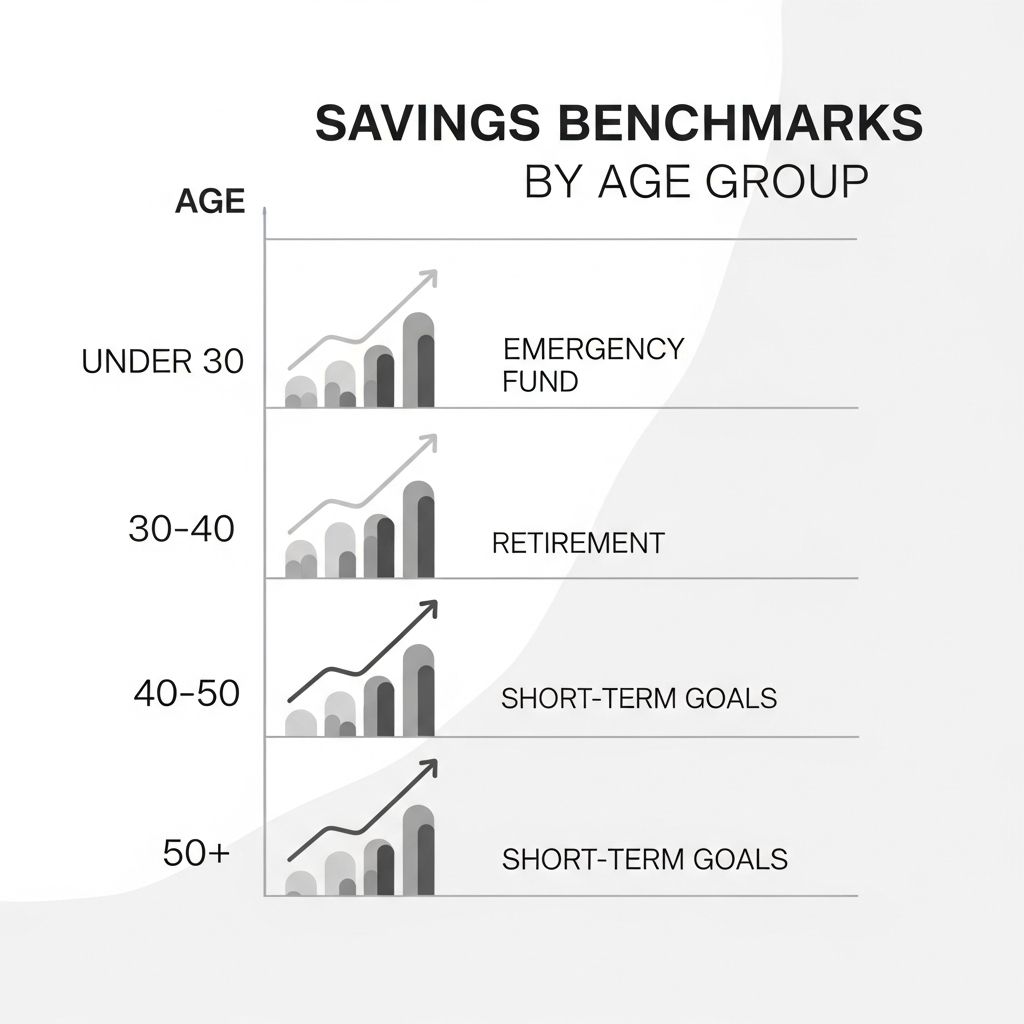 SAVINGS BENCHMARKS
BY AGE GROUP

AGE

UNDER 30 EMERGENCY FUND

30-40 RETIREMENT

40-50 SHORT-TERM GOALS

50+ SHORT-TERM GOALS